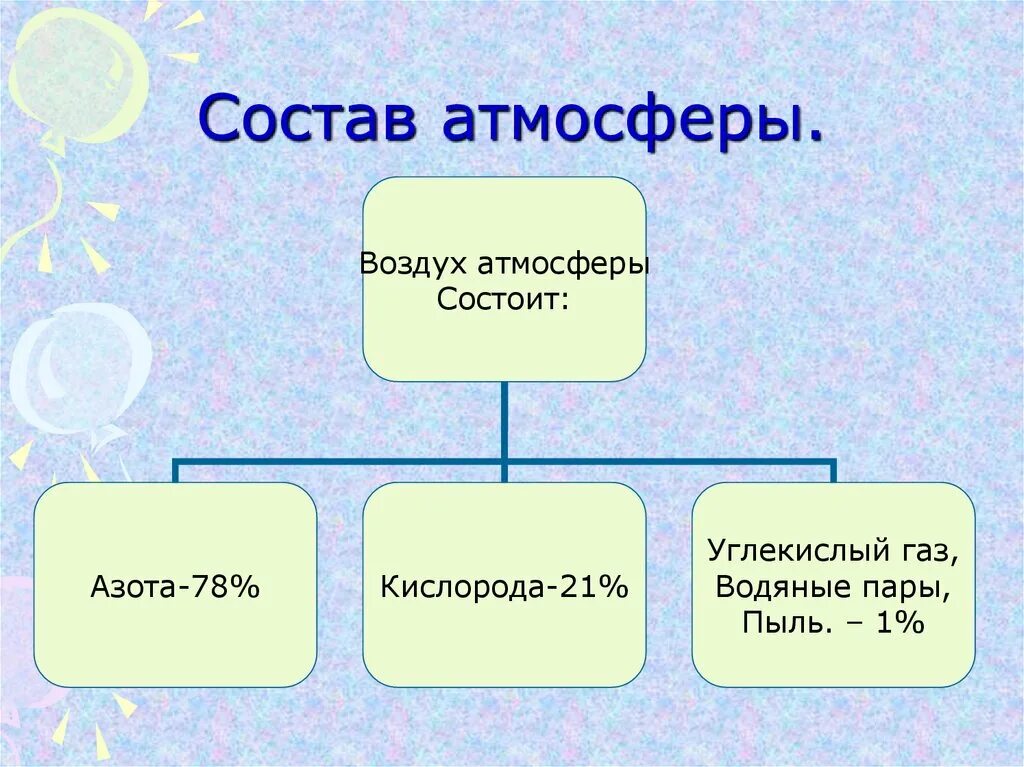 Состав атмосферы.

Воздух атмосферы Состоит:

Азота-78%

Кислорода-21%

Углекислый газ, Водяные пары, Пыль. – 1%